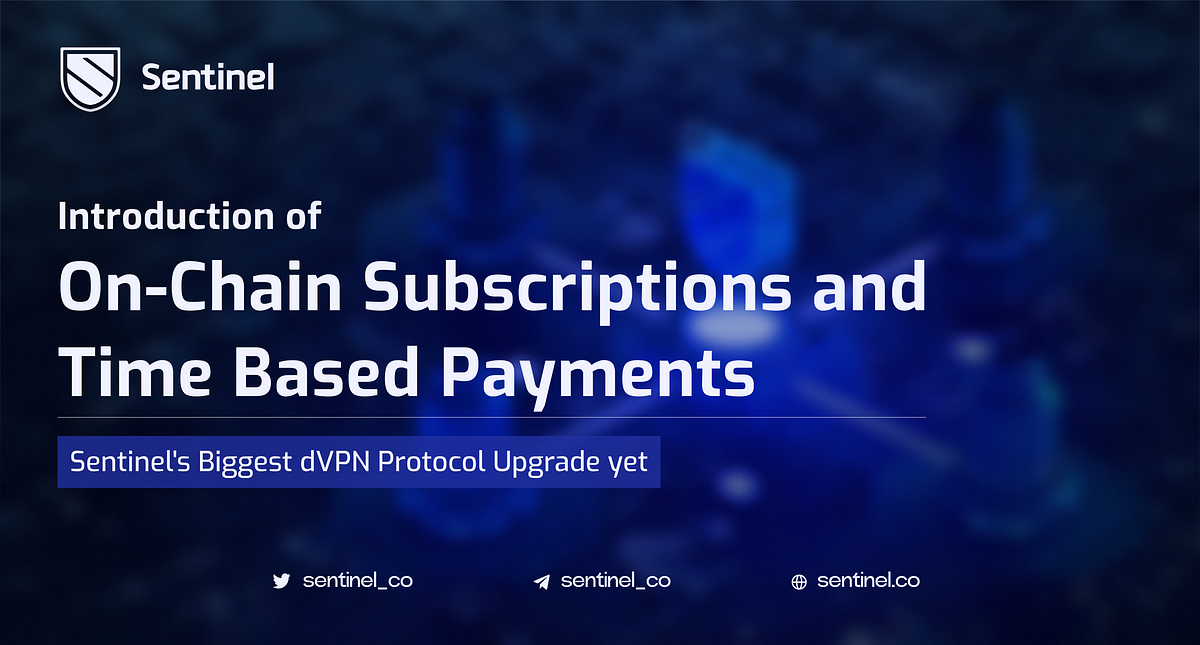 Sentinel

Introduction of

On-Chain Subscriptions and Time Based Payments

Sentinel's Biggest dVPN Protocol Upgrade yet

sentinel_co sentinel_co sentinel.co